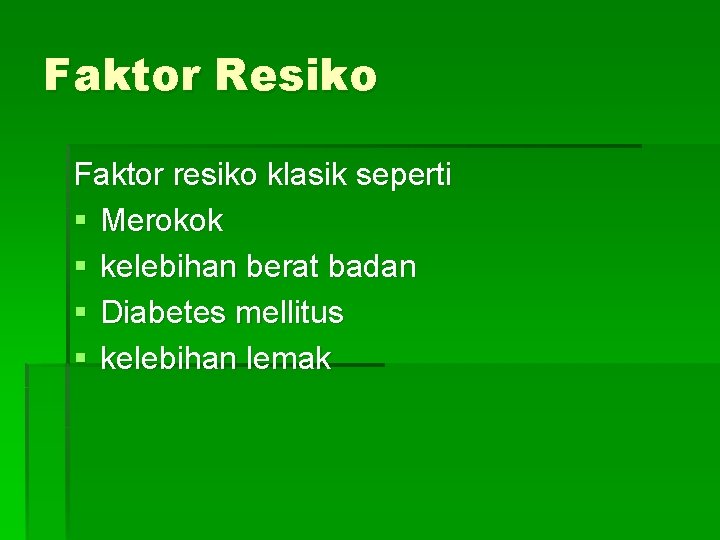 Faktor Resiko

Faktor resiko klasik seperti

- Merokok
- kelebihan berat badan
- Diabetes mellitus
- kelebihan lemak